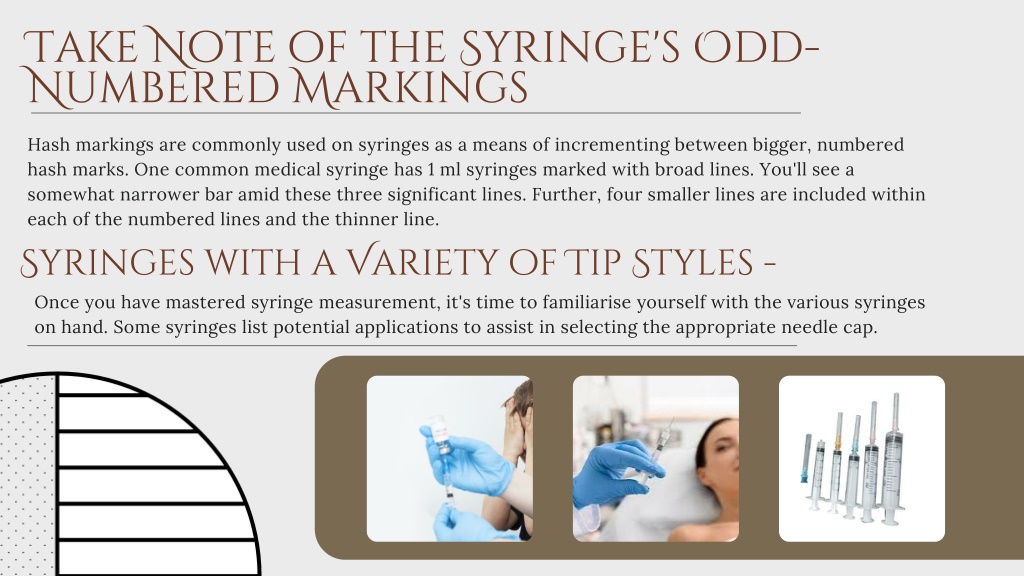 Take Note of the Syringe's Odd-Numbered Markings

Hash markings are commonly used on syringes as a means of incrementing between bigger, numbered hash marks. One common medical syringe has 1 ml syringes marked with broad lines. You'll see a somewhat narrower bar amid these three significant lines. Further, four smaller lines are included within each of the numbered lines and the thinner line.

Syringes with a Variety of Tip Styles -

Once you have mastered syringe measurement, it's time to familiarise yourself with the various syringes on hand. Some syringes list potential applications to assist in selecting the appropriate needle cap.